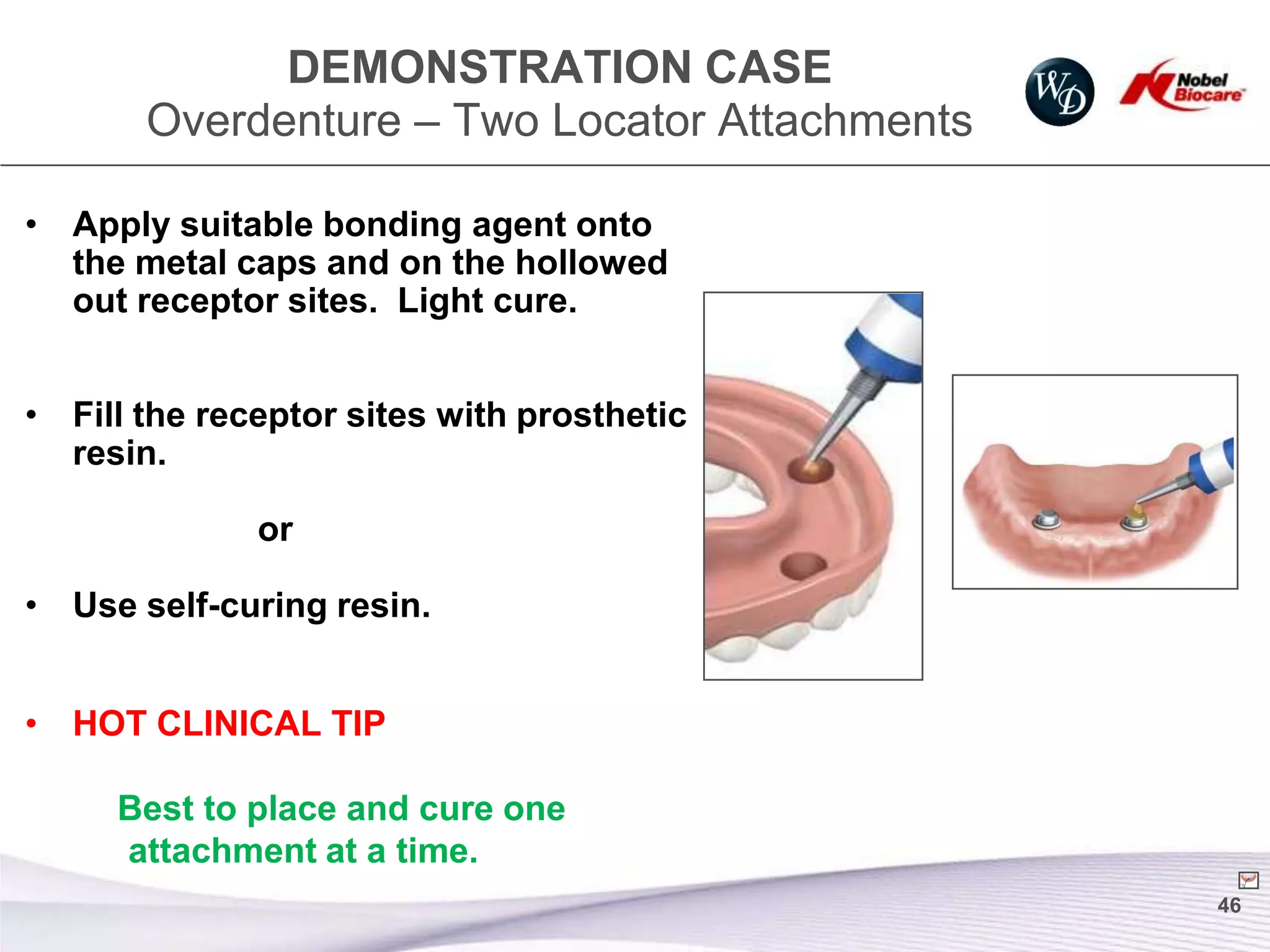 DEMONSTRATION CASE
Overdenture – Two Locator Attachments

WD

Nobel Biocare

• Apply suitable bonding agent onto the metal caps and on the hollowed out receptor sites. Light cure.

• Fill the receptor sites with prosthetic resin.

or

• Use self-curing resin.

• HOT CLINICAL TIP

Best to place and cure one attachment at a time.

46